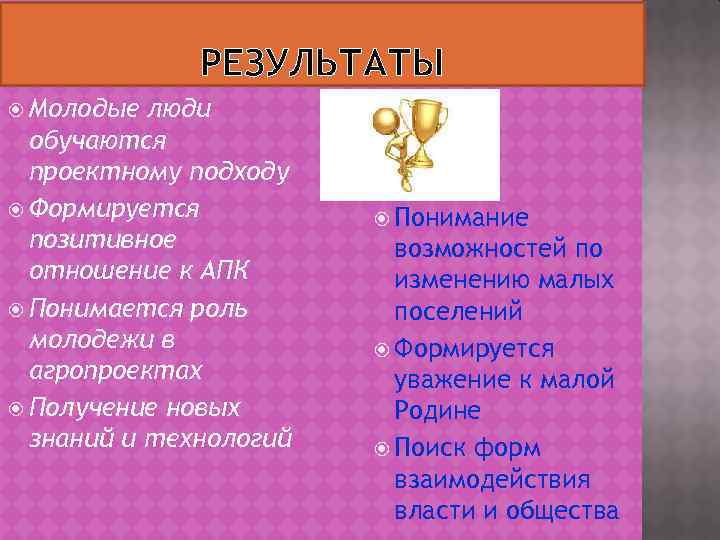 РЕЗУЛЬТАТЫ

Молодые люди обучаются проектному подходу

Формируется позитивное отношение к АПК

Понимается роль молодежи в агропроектах

Получение новых знаний и технологий

Понимание возможностей по изменению малых поселений

Формируется уважение к малой Родине

Поиск форм взаимодействия власти и общества